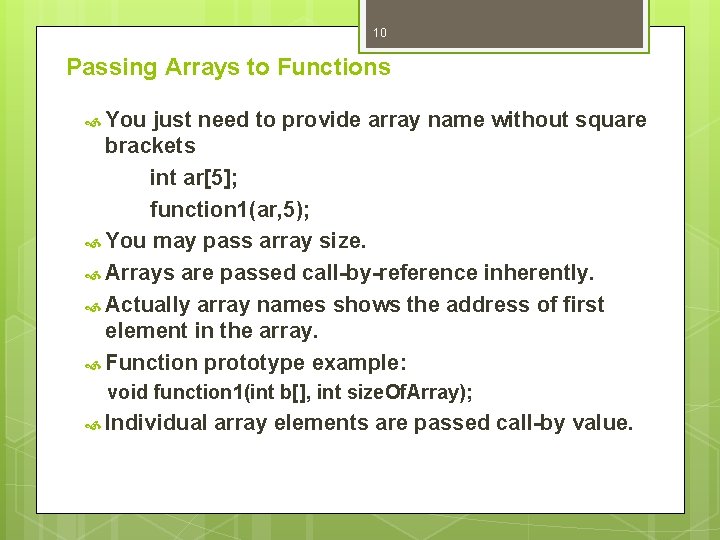 10

Passing Arrays to Functions

You just need to provide array name without square brackets

int ar[5];

function1(ar,5);

You may pass array size.

Arrays are passed call-by-reference inherently.

Actually array names shows the address of first element in the array.

Function prototype example:

void function1(int b[], int sizeOfArray);

Individual array elements are passed call-by value.